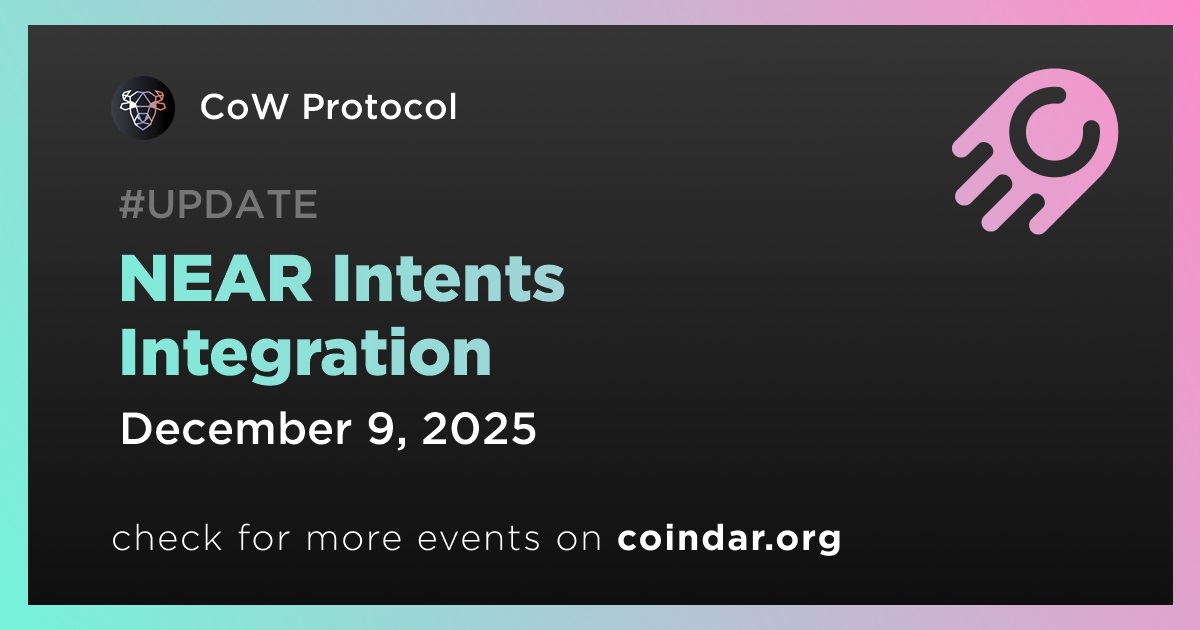 CoW Protocol

#UPDATE

NEAR Intents Integration

December 9, 2025

check for more events on coindar.org